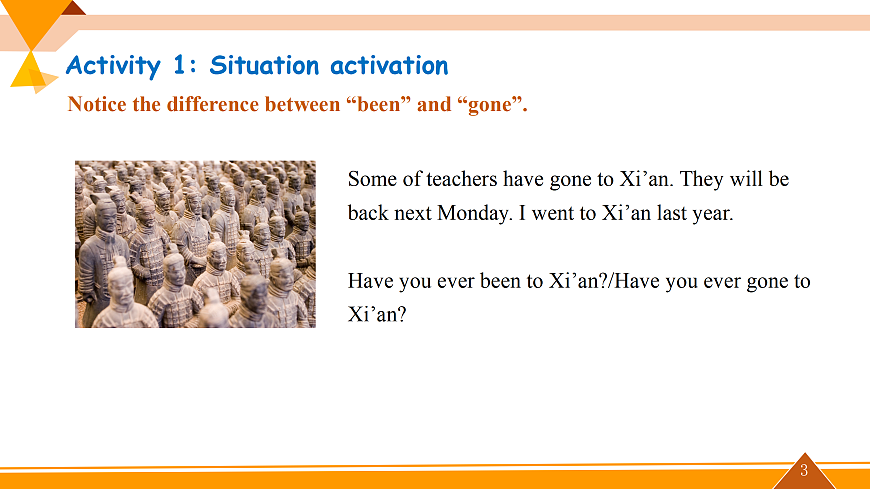 Activity 1: Situation activation

Notice the difference between “been” and “gone”.

Some of teachers have gone to Xi’an. They will be back next Monday. I went to Xi’an last year.

Have you ever been to Xi’an?/Have you ever gone to Xi’an?

3